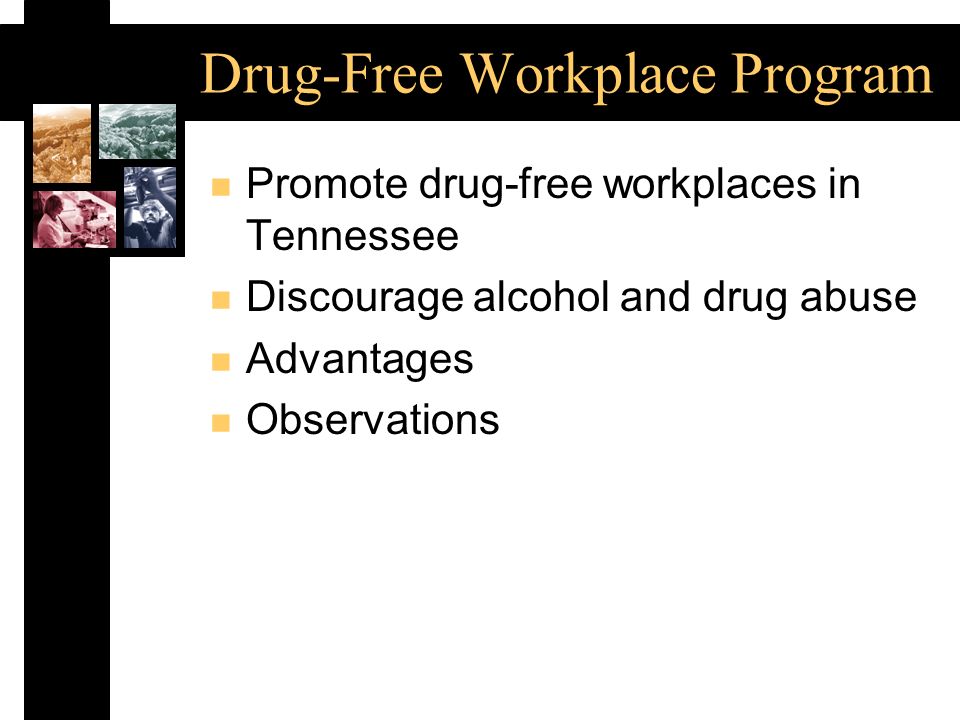 Drug-Free Workplace Program

- Promote drug-free workplaces in Tennessee
- Discourage alcohol and drug abuse
- Advantages
- Observations